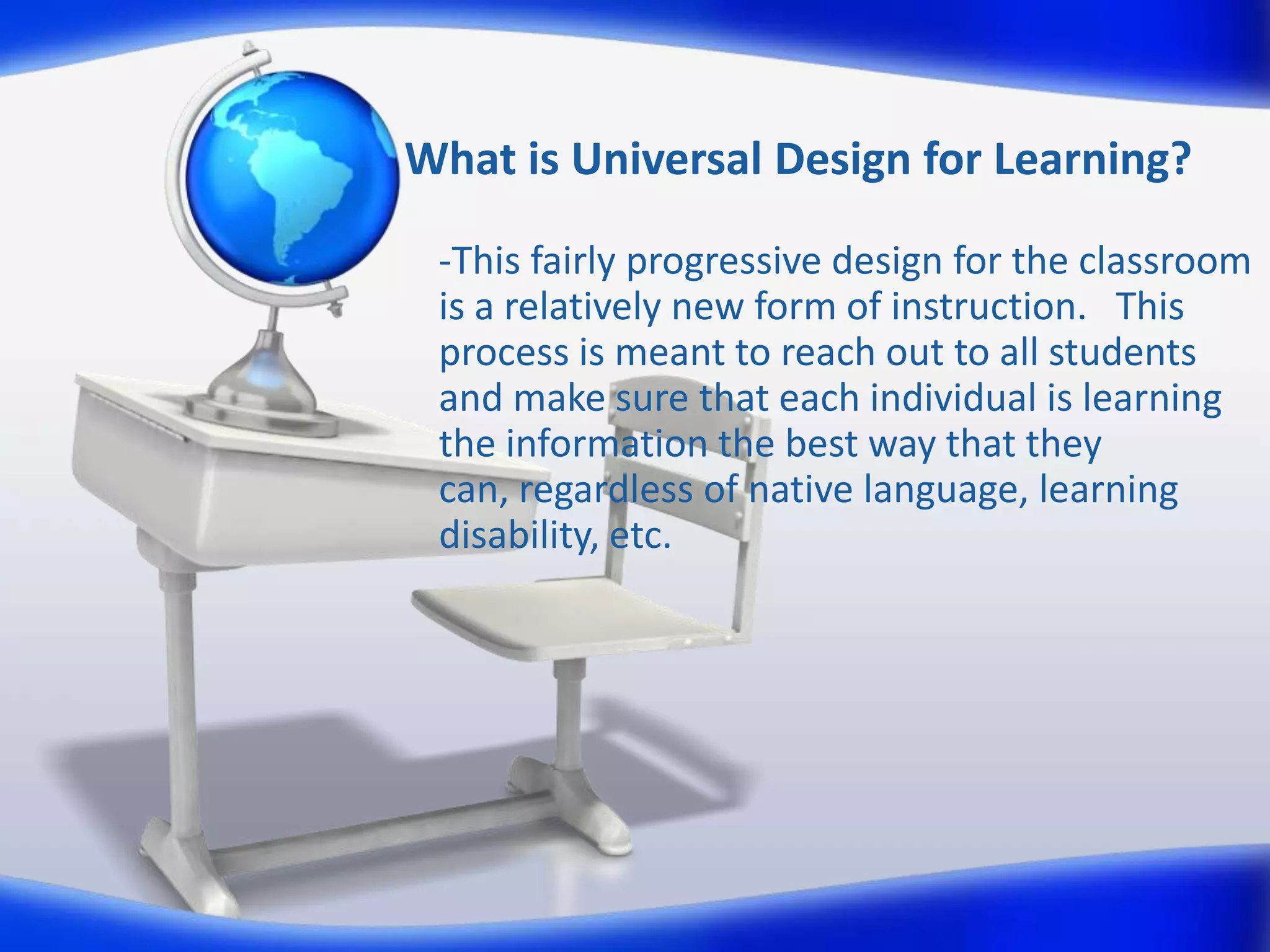 What is Universal Design for Learning?

-This fairly progressive design for the classroom is a relatively new form of instruction. This process is meant to reach out to all students and make sure that each individual is learning the information the best way that they can, regardless of native language, learning disability, etc.